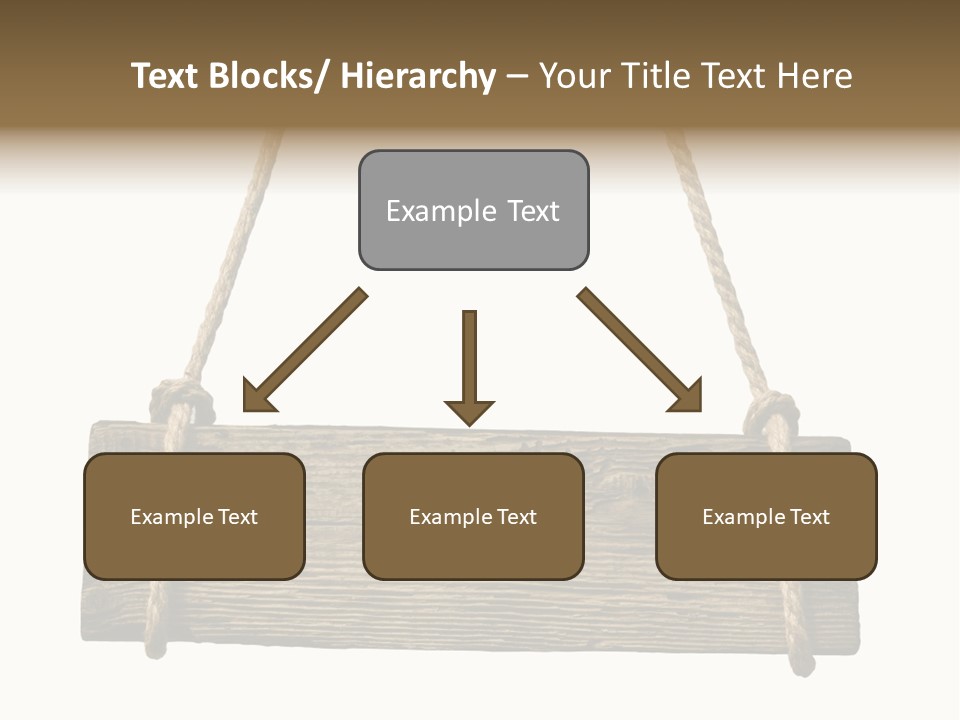 Text Blocks/ Hierarchy – Your Title Text Here

Example Text

Example Text

Example Text

Example Text